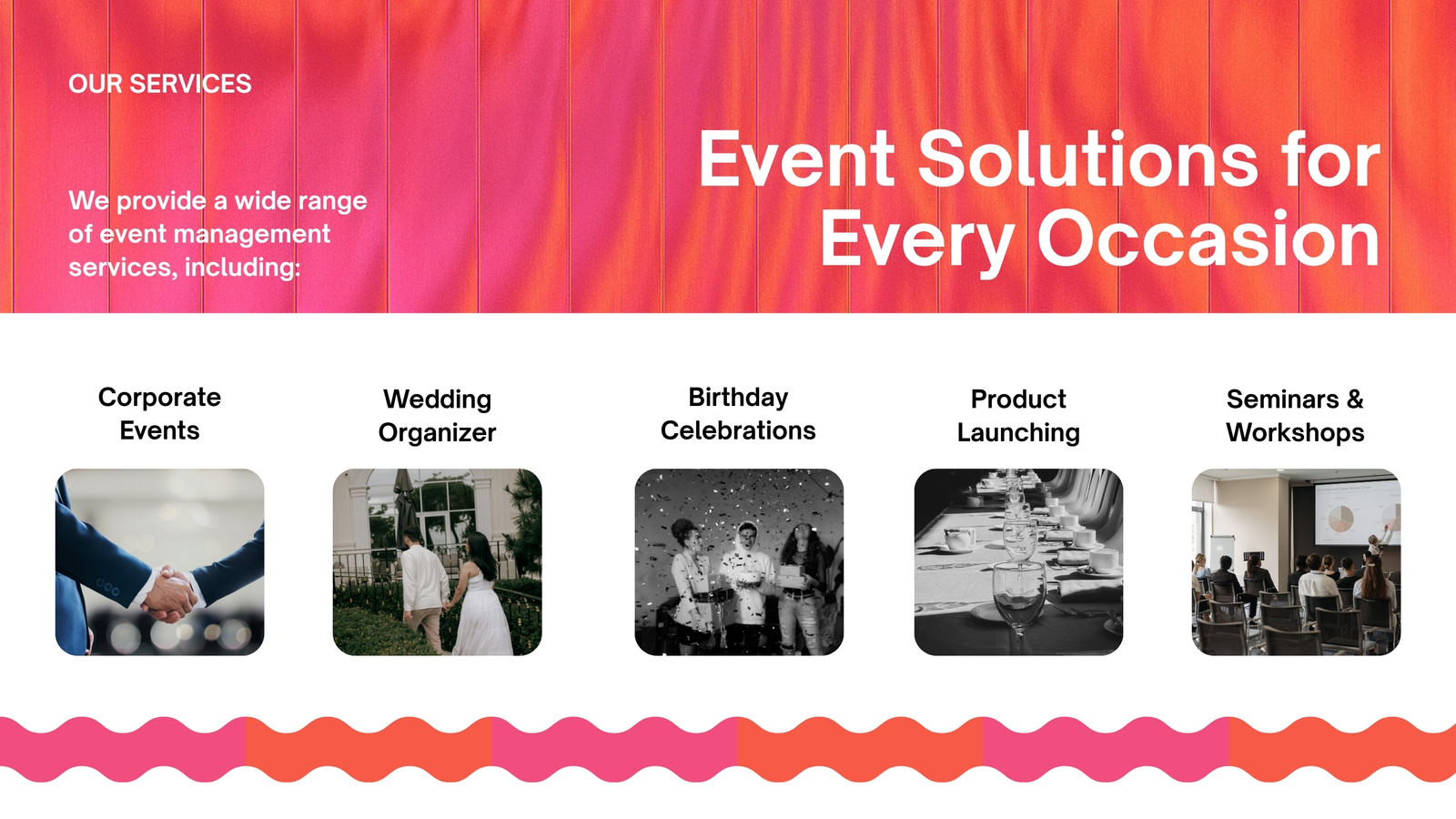 OUR SERVICES

We provide a wide range of event management services, including:

Event Solutions for Every Occasion

Corporate Events

Wedding Organizer

Birthday Celebrations

Product Launching

Seminars & Workshops